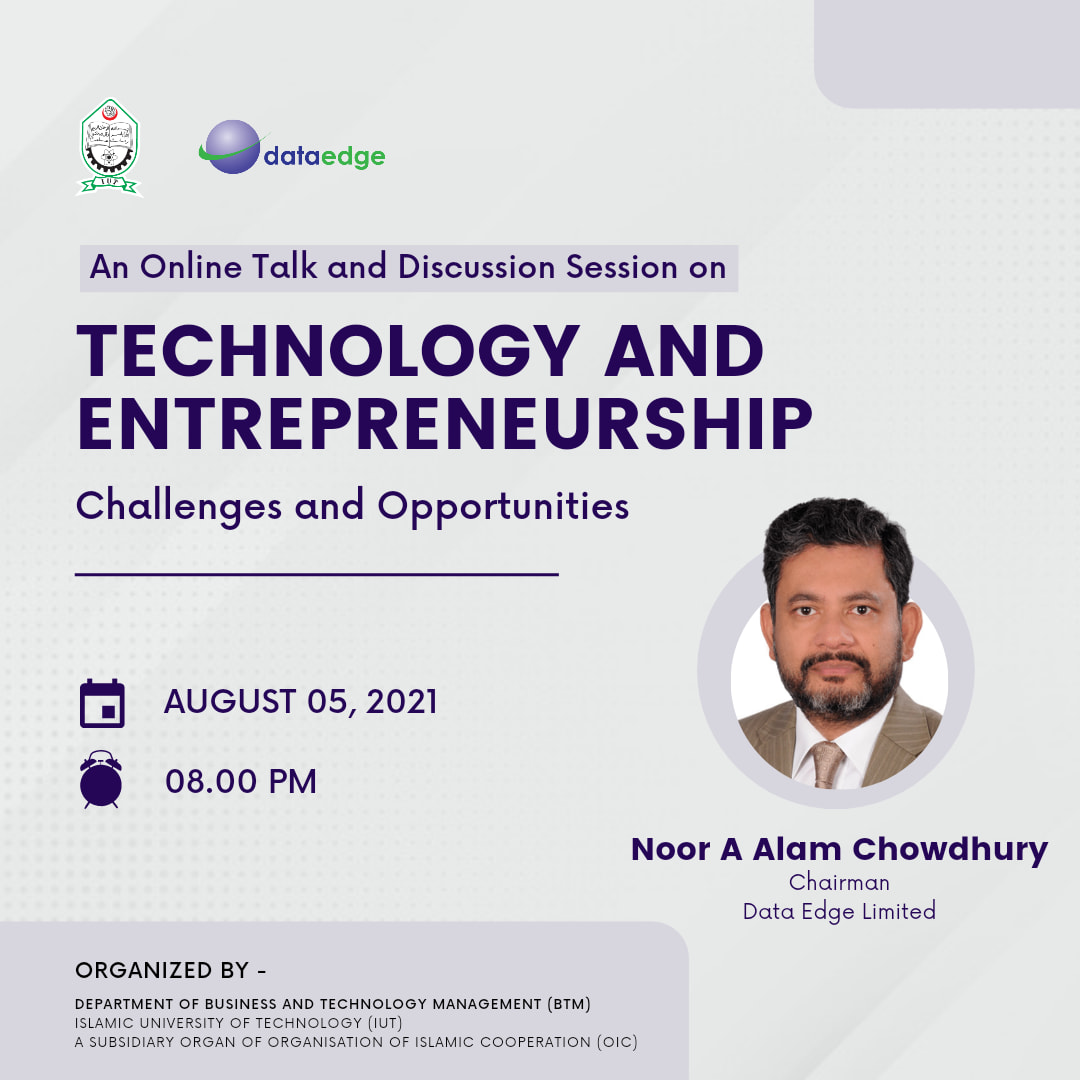 IUT

dataedge

An Online Talk and Discussion Session on

TECHNOLOGY AND ENTREPRENEURSHIP

Challenges and Opportunities

AUGUST 05, 2021

08.00 PM

Noor A Alam Chowdhury
Chairman
Data Edge Limited

ORGANIZED BY -

DEPARTMENT OF BUSINESS AND TECHNOLOGY MANAGEMENT (BTM)
ISLAMIC UNIVERSITY OF TECHNOLOGY (IUT)
A SUBSIDIARY ORGAN OF ORGANISATION OF ISLAMIC COOPERATION (OIC)